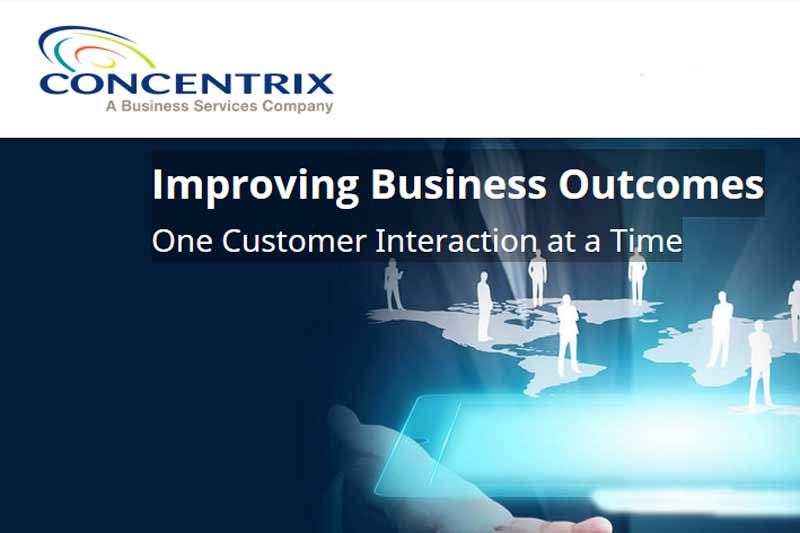 CONCENTRIX
A Business Services Company

Improving Business Outcomes
One Customer Interaction at a Time